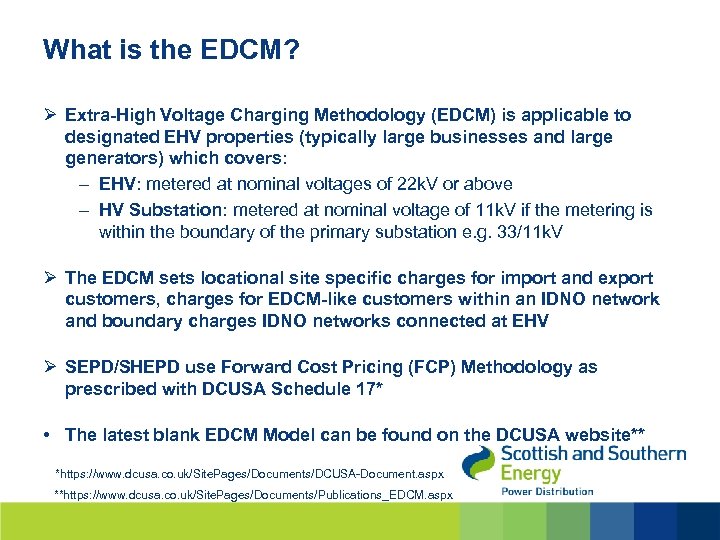 What is the EDCM?

➢ Extra-High Voltage Charging Methodology (EDCM) is applicable to designated EHV properties (typically large businesses and large generators) which covers:

– EHV: metered at nominal voltages of 22kV or above

– HV Substation: metered at nominal voltage of 11kV if the metering is within the boundary of the primary substation e.g. 33/11kV

➢ The EDCM sets locational site specific charges for import and export customers, charges for EDCM-like customers within an IDNO network and boundary charges IDNO networks connected at EHV

➢ SEPD/SHEPD use Forward Cost Pricing (FCP) Methodology as prescribed with DCUSA Schedule 17*

• The latest blank EDCM Model can be found on the DCUSA website**

*https://www.dcusa.co.uk/SitePages/Documents/DCUSA-Document.aspx

**https://www.dcusa.co.uk/SitePages/Documents/Publications_EDCM.aspx

Scottish and Southern Energy
Power Distribution